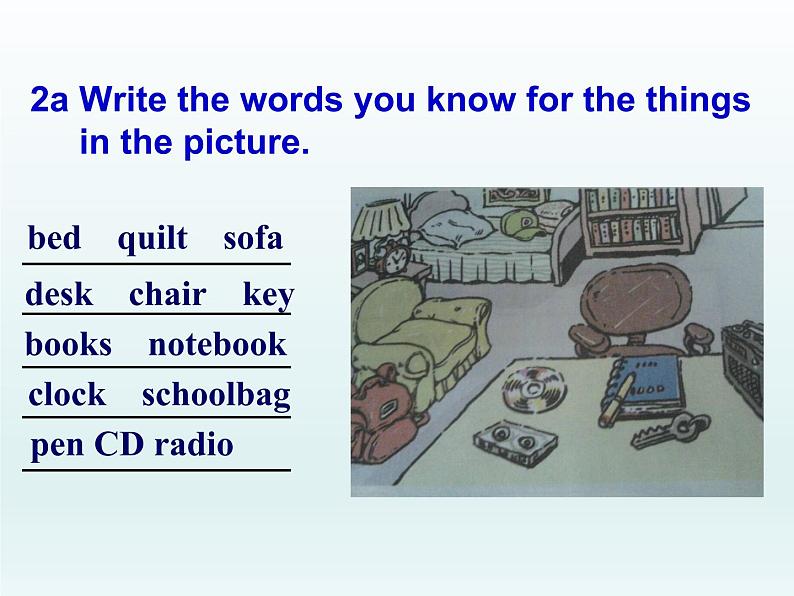 2a Write the words you know for the things in the picture.

bed quilt sofa

desk chair key

books notebook

clock schoolbag

pen CD radio